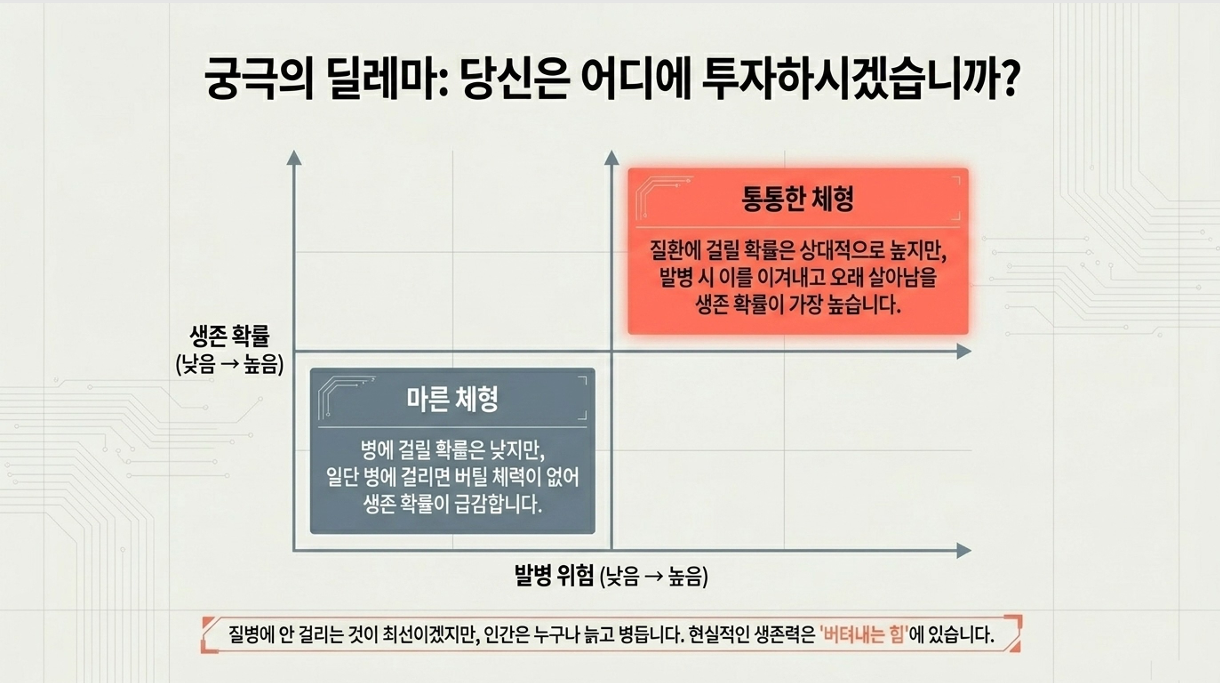 궁극의 딜레마: 당신은 어디에 투자하시겠습니까?

통통한 체형

질환에 걸릴 확률은 상대적으로 높지만, 발병 시 이를 이겨내고 오래 살아남을 생존 확률이 가장 높습니다.

생존 확률
(낮음 → 높음)

마른 체형

병에 걸릴 확률은 낮지만, 일단 병에 걸리면 버틸 체력이 없어 생존 확률이 급감합니다.

발병 위험 (낮음 → 높음)

질병에 안 걸리는 것이 최선이겠지만, 인간은 누구나 늙고 병듭니다. 현실적인 생존력은 '버텨내는 힘'에 있습니다.